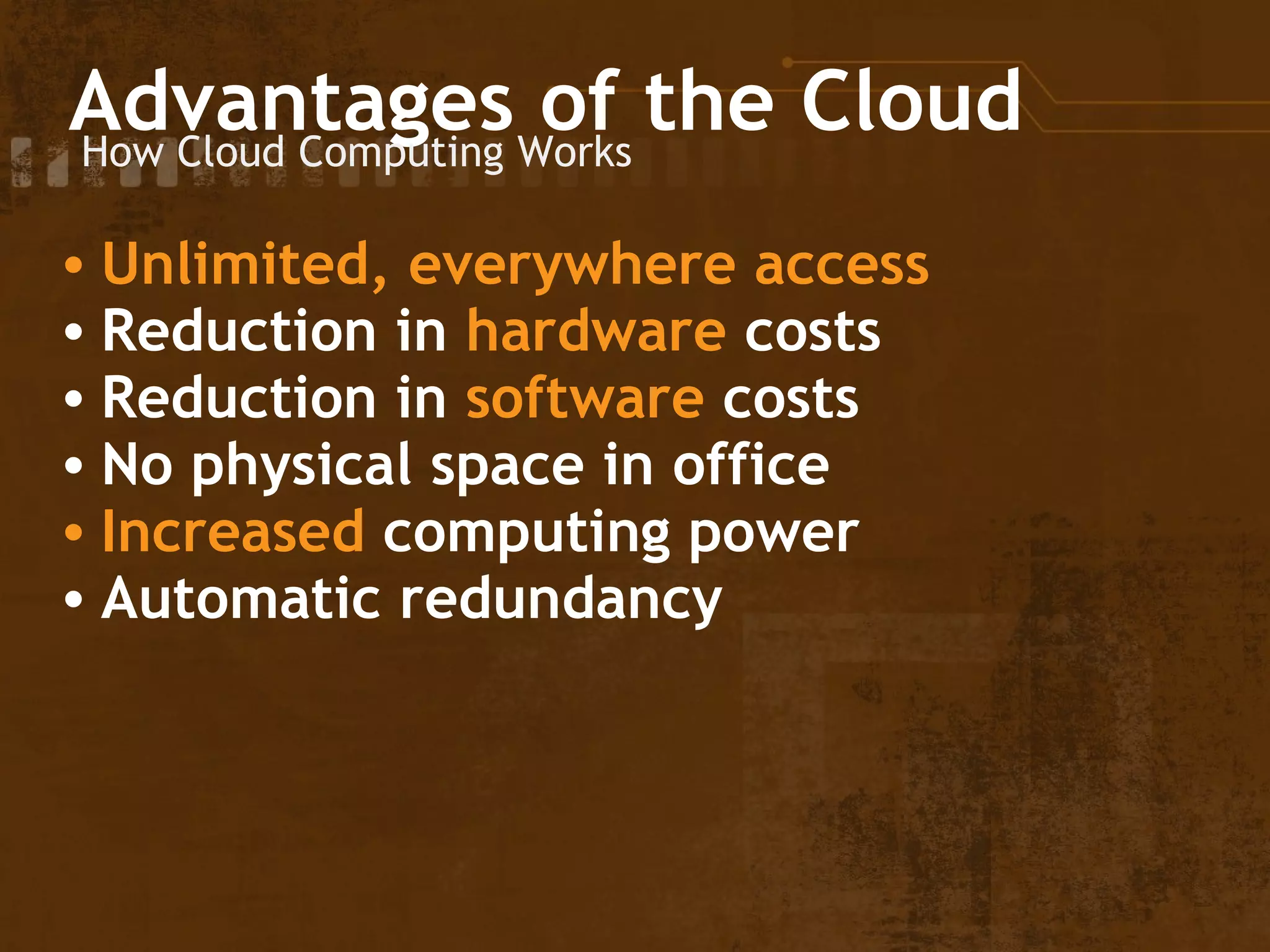 Advantages of the Cloud
How Cloud Computing Works

• Unlimited, everywhere access
• Reduction in hardware costs
• Reduction in software costs
• No physical space in office
• Increased computing power
• Automatic redundancy